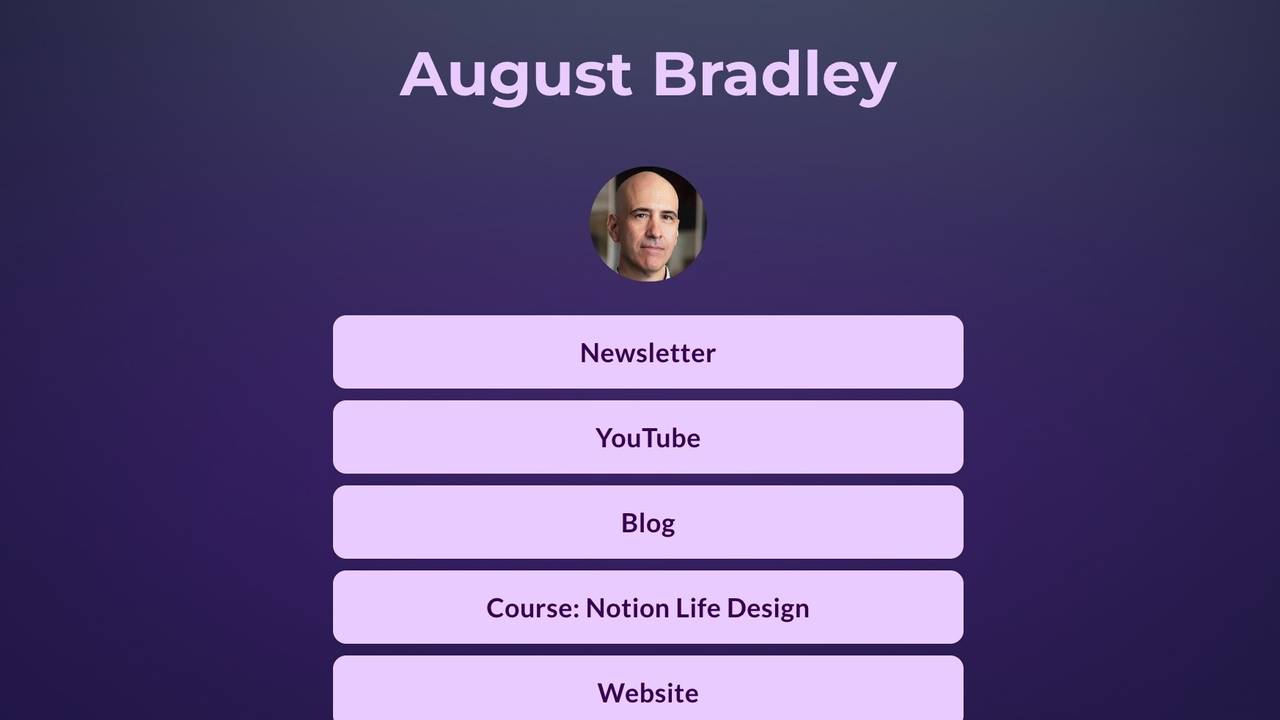 August Bradley

Newsletter

YouTube

Blog

Course: Notion Life Design

Website